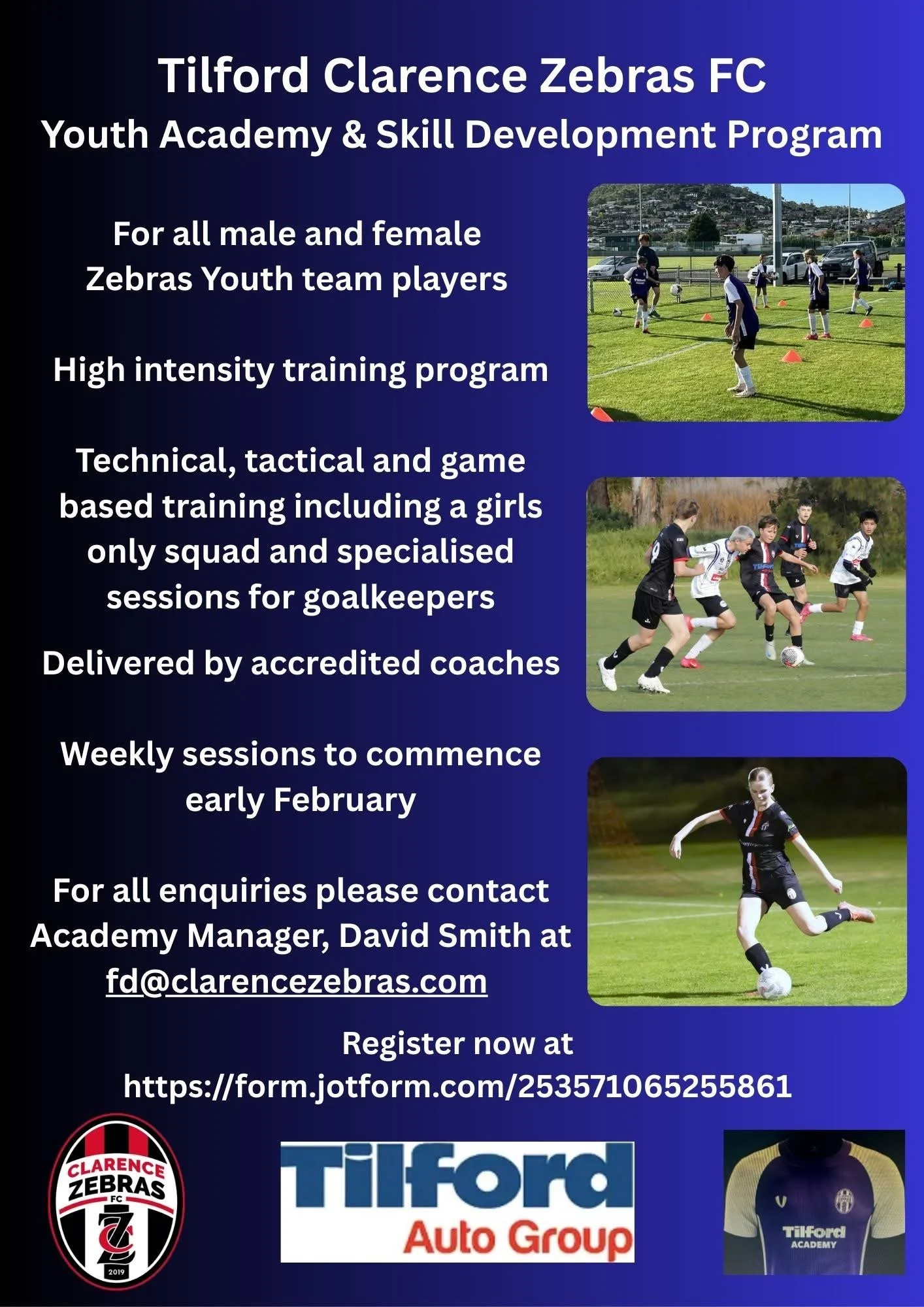 Tilford Clarence Zebras FC
Youth Academy & Skill Development Program

For all male and female Zebras Youth team players

High intensity training program

Technical, tactical and game based training including a girls only squad and specialised sessions for goalkeepers

Delivered by accredited coaches

Weekly sessions to commence early February

For all enquiries please contact Academy Manager, David Smith at fd@clarencezebras.com

Register now at
https://form.jotform.com/253571065255861

CLARENCE ZEBRAS FC 2019

Tilford Auto Group

Tilford ACADEMY